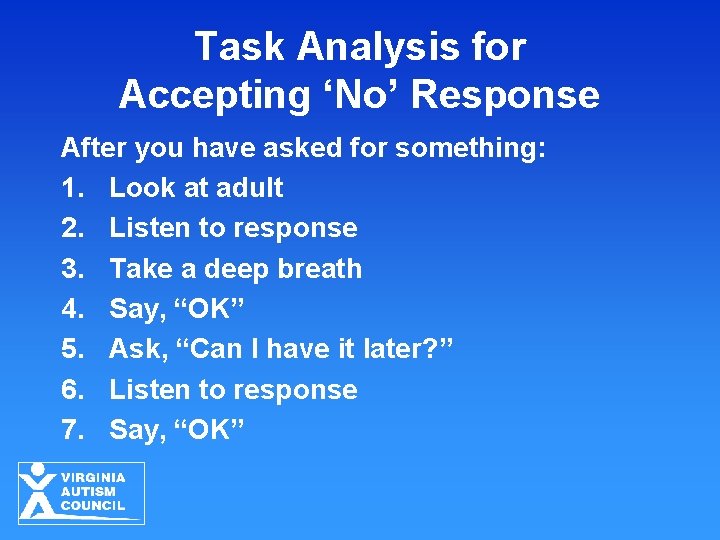 Task Analysis for Accepting ‘No’ Response

After you have asked for something:

1. Look at adult
2. Listen to response
3. Take a deep breath
4. Say, “OK”
5. Ask, “Can I have it later?”
6. Listen to response
7. Say, “OK”

VIRGINIA AUTISM COUNCIL